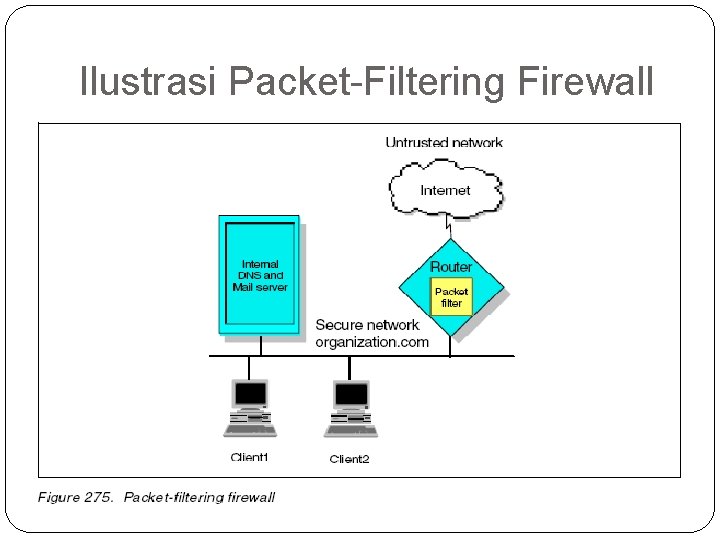 Ilustrasi Packet-Filtering Firewall

Untrusted network

Internet

Internal DNS and Mail server

Router

Packet filter

Secure network organization.com

Client1

Client2

Figure 275. Packet-filtering firewall